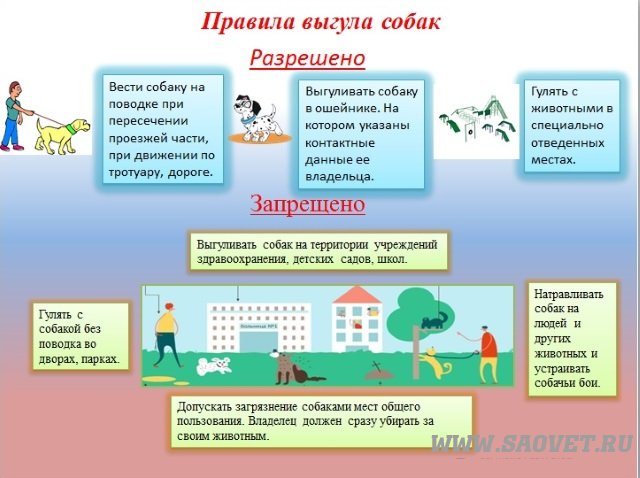 Правила выгула собак

Разрешено

Вести собаку на поводке при пересечении проезжей части, при движении по тротуару, дороге.

Выгуливать собаку в ошейнике. На котором указаны контактные данные ее владельца.

Гулять с животными в специально отведенных местах.

Запрещено

Выгуливать собак на территории учреждений здравоохранения, детских садов, школ.

Гулять с собакой без поводка во дворах, парках.

Больница №1

Натравливать собак на людей и других животных и устраивать собачьи бои.

Допускать загрязнение собаками мест общего пользования. Владелец должен сразу убирать за своим животным.

WWW.SAOVET.RU